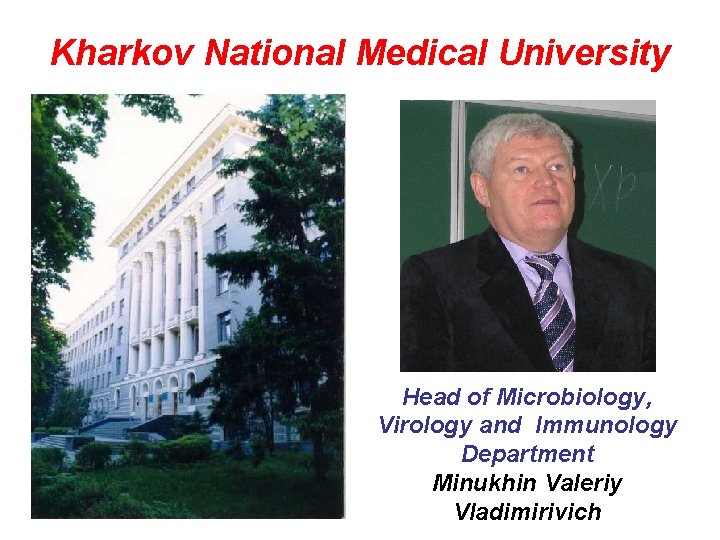 Kharkov National Medical University

Head of Microbiology, Virology and Immunology Department
Minukhin Valeriy Vladimirivich